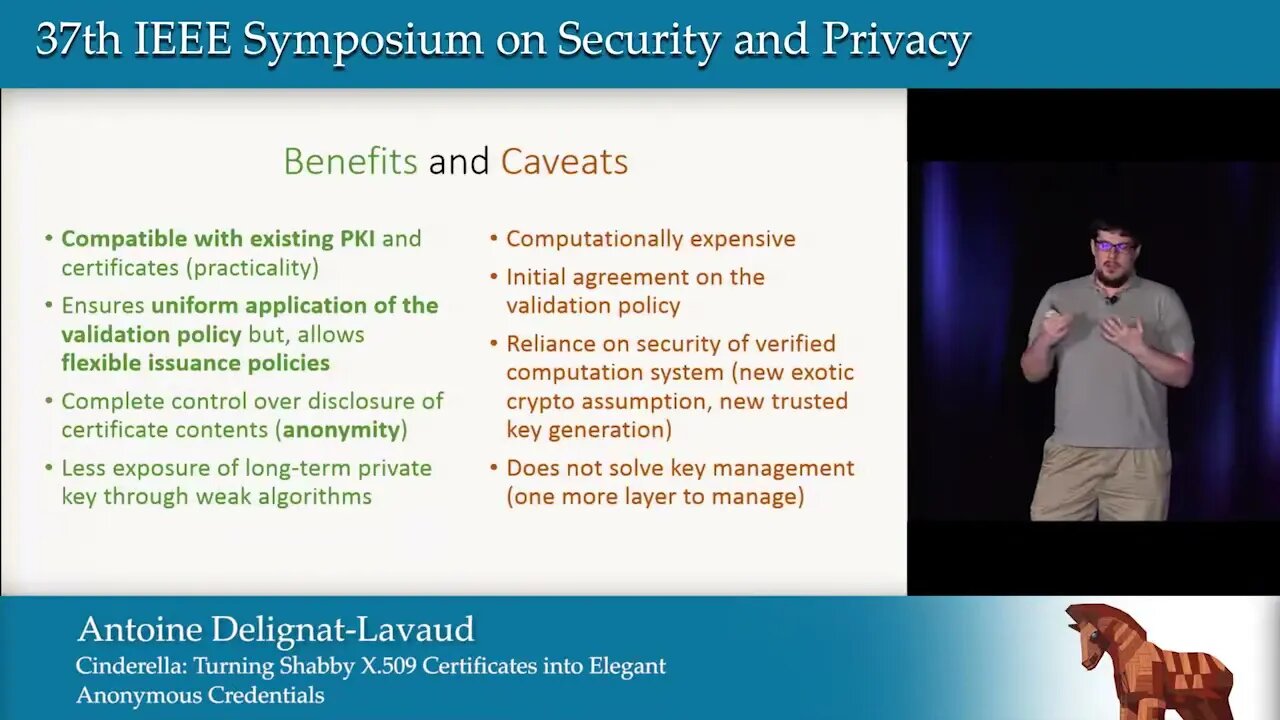 37th IEEE Symposium on Security and Privacy

Benefits and Caveats

• Compatible with existing PKI and certificates (practicality)
• Ensures uniform application of the validation policy but, allows flexible issuance policies
• Complete control over disclosure of certificate contents (anonymity)
• Less exposure of long-term private key through weak algorithms

• Computationally expensive
• Initial agreement on the validation policy
• Reliance on security of verified computation system (new exotic crypto assumption, new trusted key generation)
• Does not solve key management (one more layer to manage)

Antoine Delignat-Lavaud
Cinderella: Turning Shabby X.509 Certificates into Elegant Anonymous Credentials